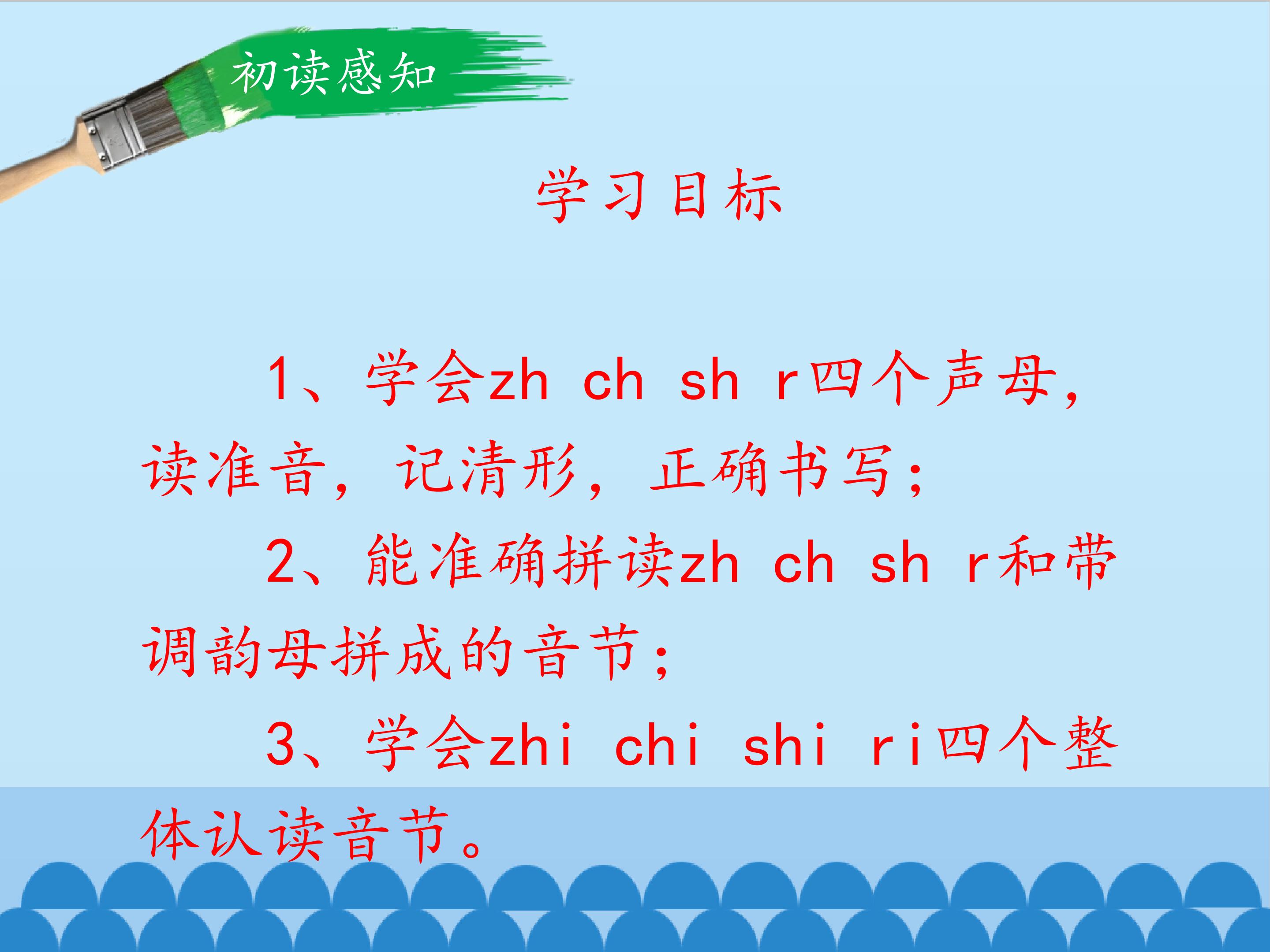 初读感知

学习目标

1、学会zh ch sh r四个声母，读准音，记清形，正确书写；

2、能准确拼读zh ch sh r和带调韵母拼成的音节；

3、学会zhi chi shi ri四个整体认读音节。